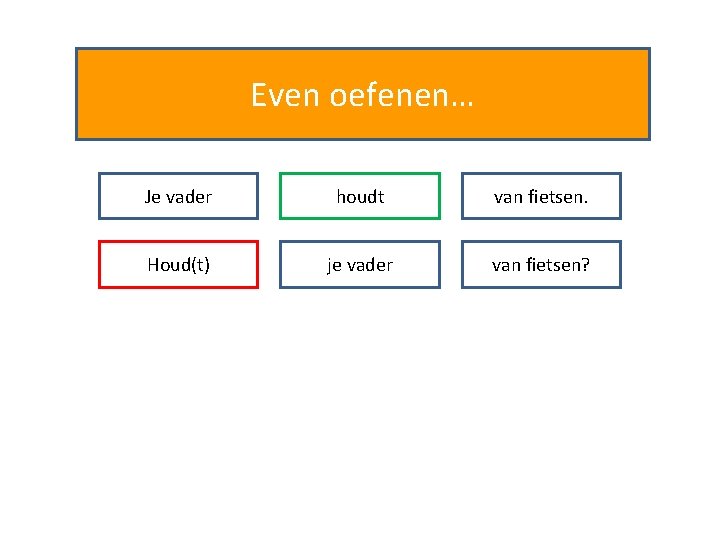 Even oefenen…

Je vader

houdt

van fietsen.

Houd(t)

je vader

van fietsen?